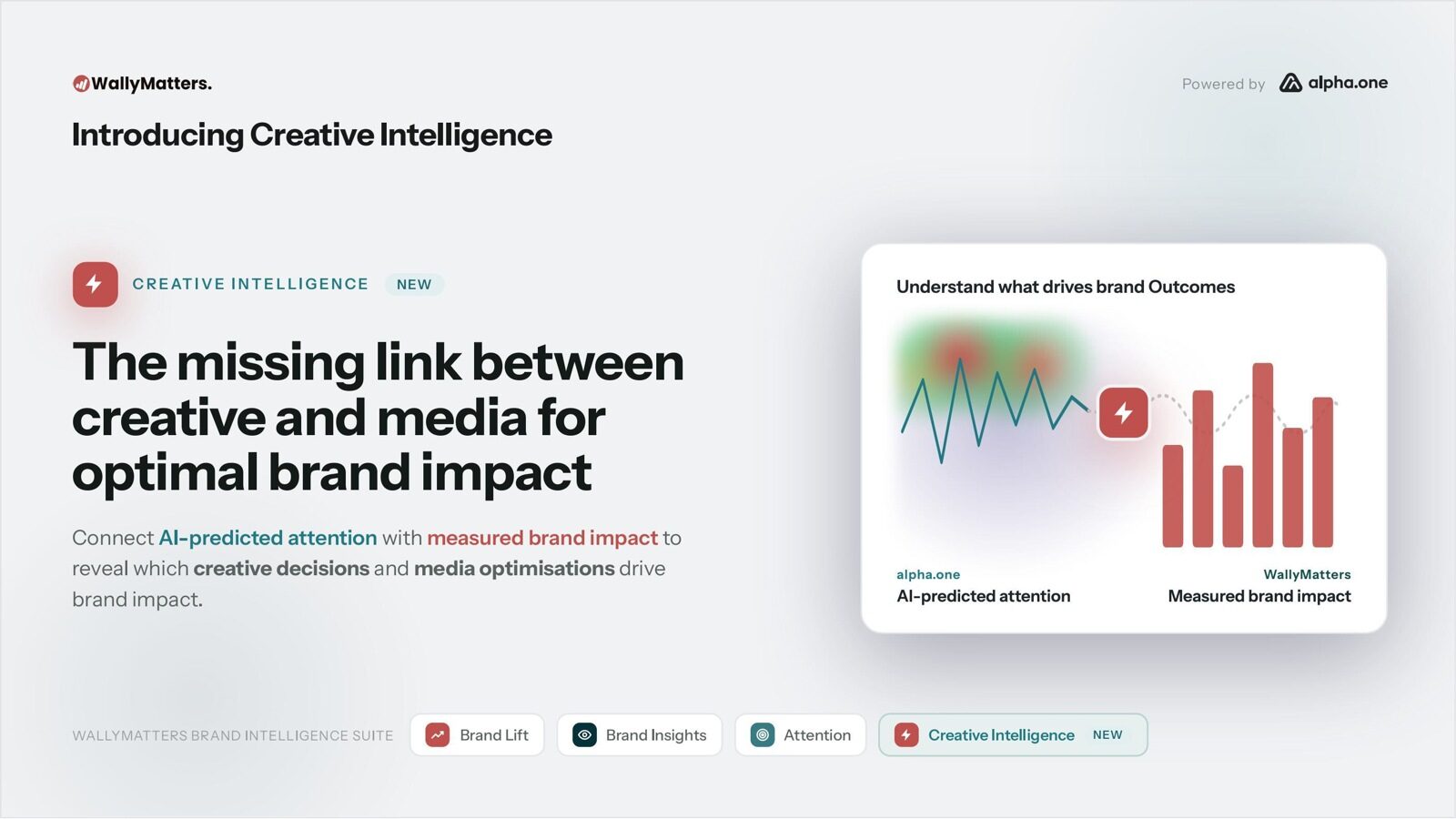 WallyMatters.

Powered by alpha.one

Introducing Creative Intelligence

CREATIVE INTELLIGENCE NEW

The missing link between creative and media for optimal brand impact

Connect AI-predicted attention with measured brand impact to reveal which creative decisions and media optimisations drive brand impact.

Understand what drives brand Outcomes

alpha.one
AI-predicted attention

WallyMatters
Measured brand impact

WALLYMATTERS BRAND INTELLIGENCE SUITE

Brand Lift

Brand Insights

Attention

Creative Intelligence NEW